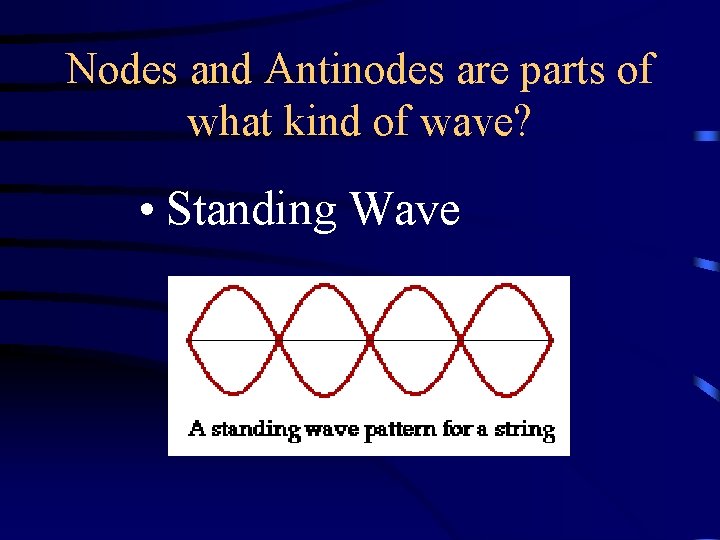 Nodes and Antinodes are parts of what kind of wave?

• Standing Wave

A standing wave pattern for a string